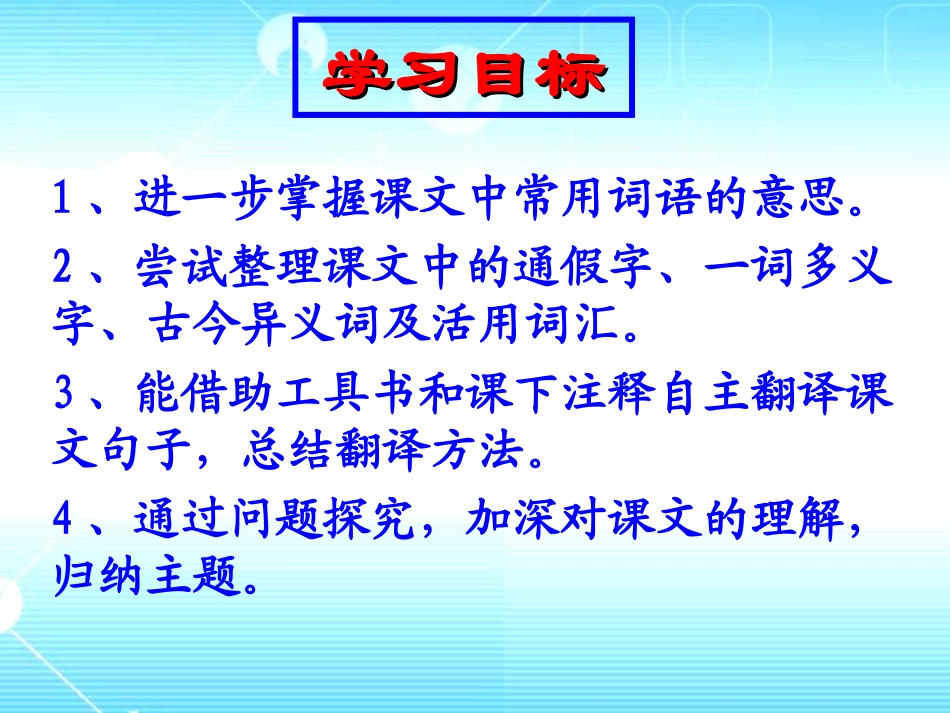 学习目标

1、进一步掌握课文中常用词语的意思。

2、尝试整理课文中的通假字、一词多义字、古今异义词及活用词汇。

3、能借助工具书和课下注释自主翻译课文句子，总结翻译方法。

4、通过问题探究，加深对课文的理解，归纳主题。